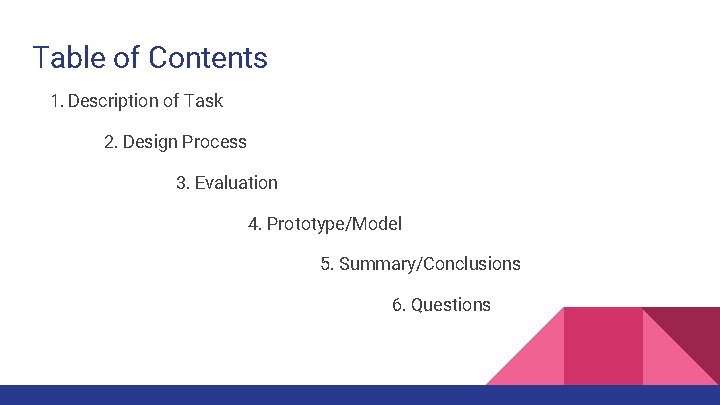 Table of Contents

1. Description of Task

2. Design Process

3. Evaluation

4. Prototype/Model

5. Summary/Conclusions

6. Questions